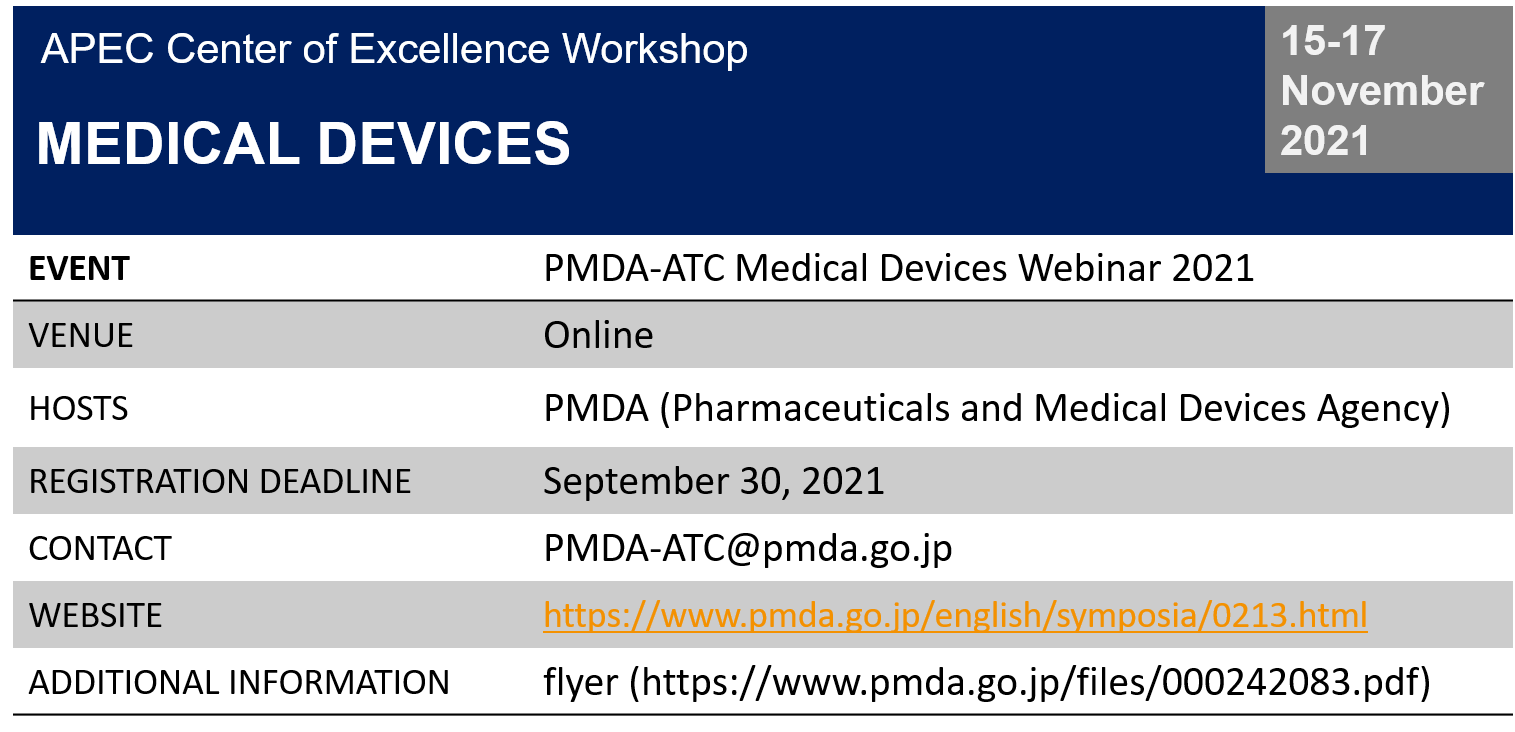 APEC Center of Excellence Workshop

MEDICAL DEVICES

15-17 November 2021

| EVENT | PMDA-ATC Medical Devices Webinar 2021 |
|---|---|
| VENUE | Online |
| HOSTS | PMDA (Pharmaceuticals and Medical Devices Agency) |
| REGISTRATION DEADLINE | September 30, 2021 |
| CONTACT | PMDA-ATC@pmda.go.jp |
| WEBSITE | https://www.pmda.go.jp/english/symposia/0213.html |
| ADDITIONAL INFORMATION | flyer (https://www.pmda.go.jp/files/000242083.pdf) |